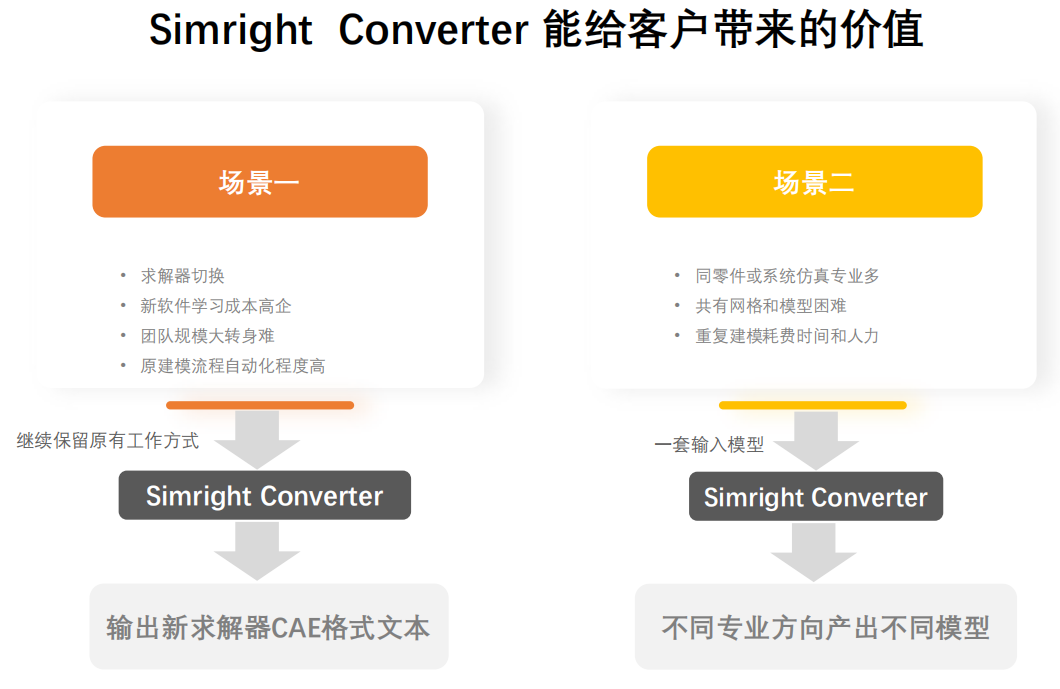 Simright Converter 能给客户带来的价值

场景一

• 求解器切换
• 新软件学习成本高企
• 团队规模大转身难
• 原建模流程自动化程度高

继续保留原有工作方式

Simright Converter

输出新求解器CAE格式文本

场景二

• 同零件或系统仿真专业多
• 共有网格和模型困难
• 重复建模耗费时间和人力

一套输入模型

Simright Converter

不同专业方向产出不同模型